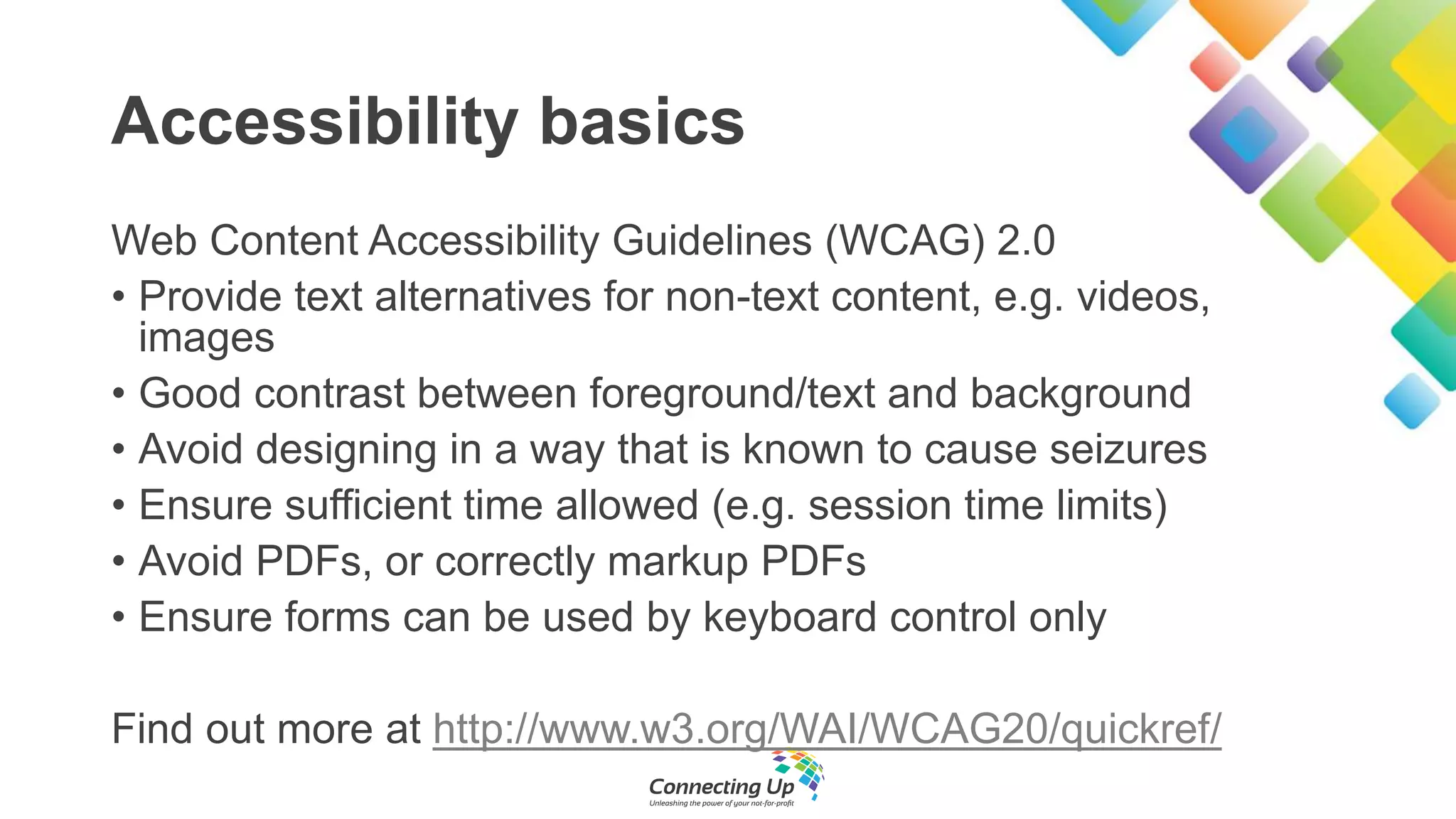 Accessibility basics

Web Content Accessibility Guidelines (WCAG) 2.0

• Provide text alternatives for non-text content, e.g. videos, images
• Good contrast between foreground/text and background
• Avoid designing in a way that is known to cause seizures
• Ensure sufficient time allowed (e.g. session time limits)
• Avoid PDFs, or correctly markup PDFs
• Ensure forms can be used by keyboard control only

Find out more at http://www.w3.org/WAI/WCAG20/quickref/

Connecting Up
Unleashing the power of your not-for-profit